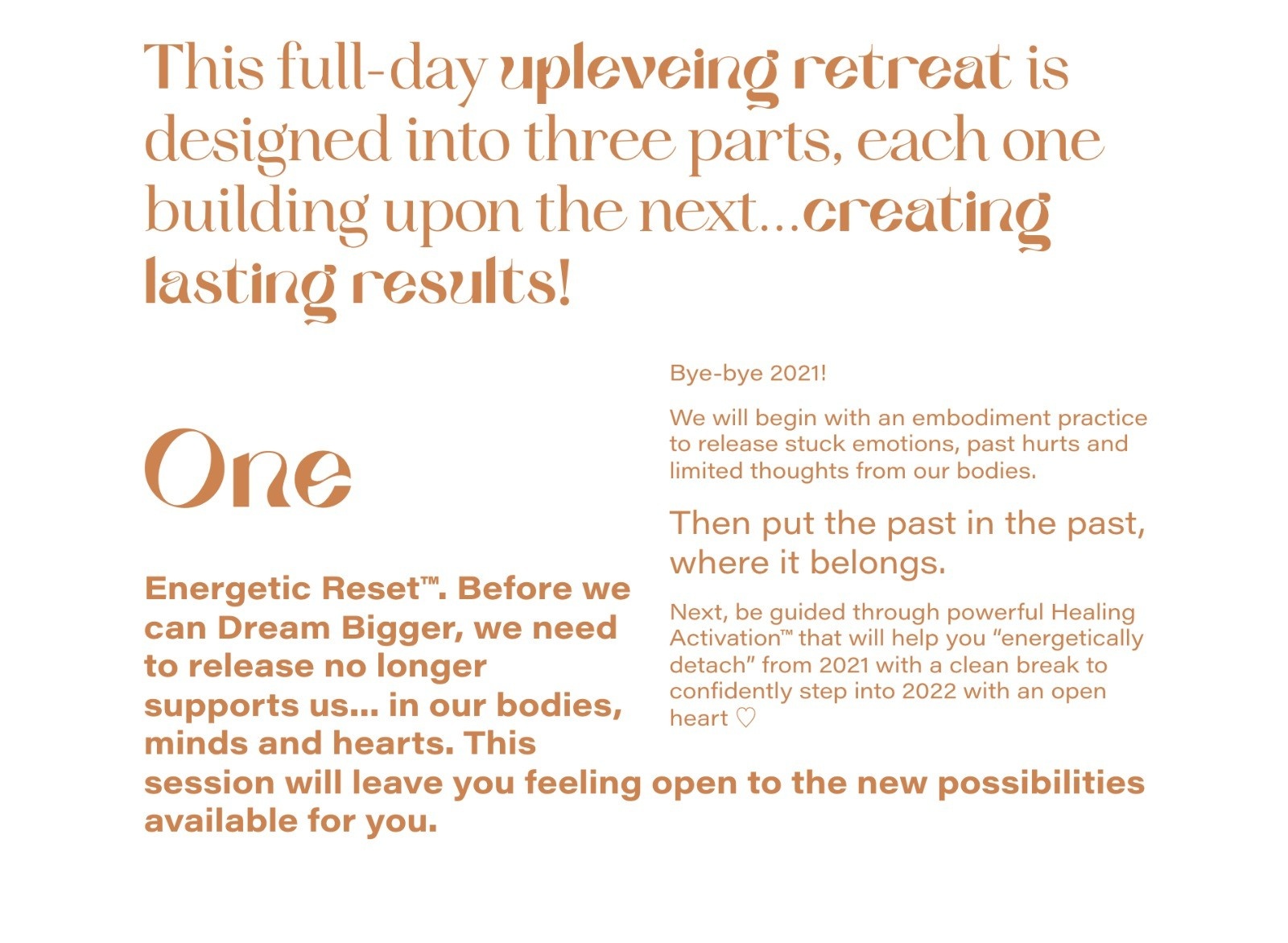 This full-day upleveing retreat is designed into three parts, each one building upon the next...creating lasting results!

One

Energetic Reset™. Before we can Dream Bigger, we need to release no longer supports us... in our bodies, minds and hearts. This session will leave you feeling open to the new possibilities available for you.

Bye-bye 2021!

We will begin with an embodiment practice to release stuck emotions, past hurts and limited thoughts from our bodies.

Then put the past in the past, where it belongs.

Next, be guided through powerful Healing Activation™ that will help you "energetically detach" from 2021 with a clean break to confidently step into 2022 with an open heart ♡